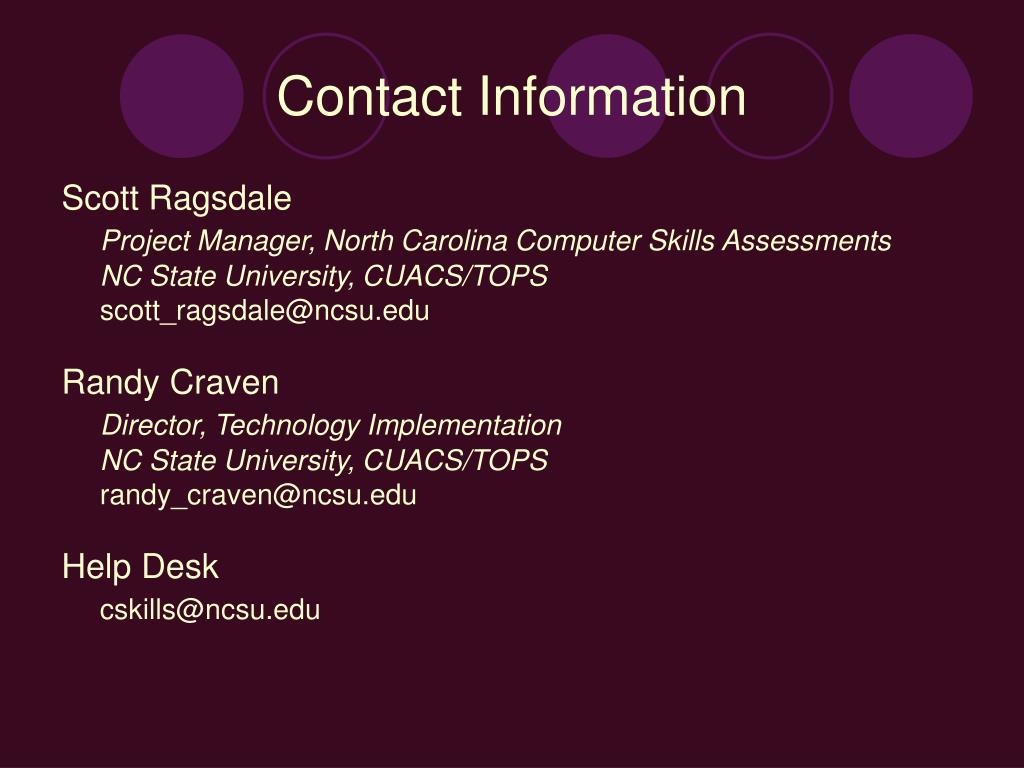 Contact Information

Scott Ragsdale

Project Manager, North Carolina Computer Skills Assessments
NC State University, CUACS/TOPS
scott_ragsdale@ncsu.edu

Randy Craven

Director, Technology Implementation
NC State University, CUACS/TOPS
randy_craven@ncsu.edu

Help Desk

cskills@ncsu.edu